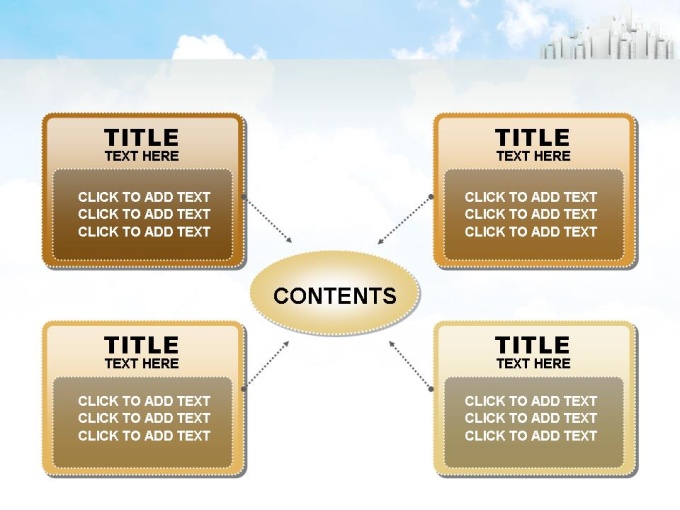 TITLE
TEXT HERE

CLICK TO ADD TEXT
CLICK TO ADD TEXT
CLICK TO ADD TEXT

TITLE
TEXT HERE

CLICK TO ADD TEXT
CLICK TO ADD TEXT
CLICK TO ADD TEXT

CONTENTS

TITLE
TEXT HERE

CLICK TO ADD TEXT
CLICK TO ADD TEXT
CLICK TO ADD TEXT

TITLE
TEXT HERE

CLICK TO ADD TEXT
CLICK TO ADD TEXT
CLICK TO ADD TEXT